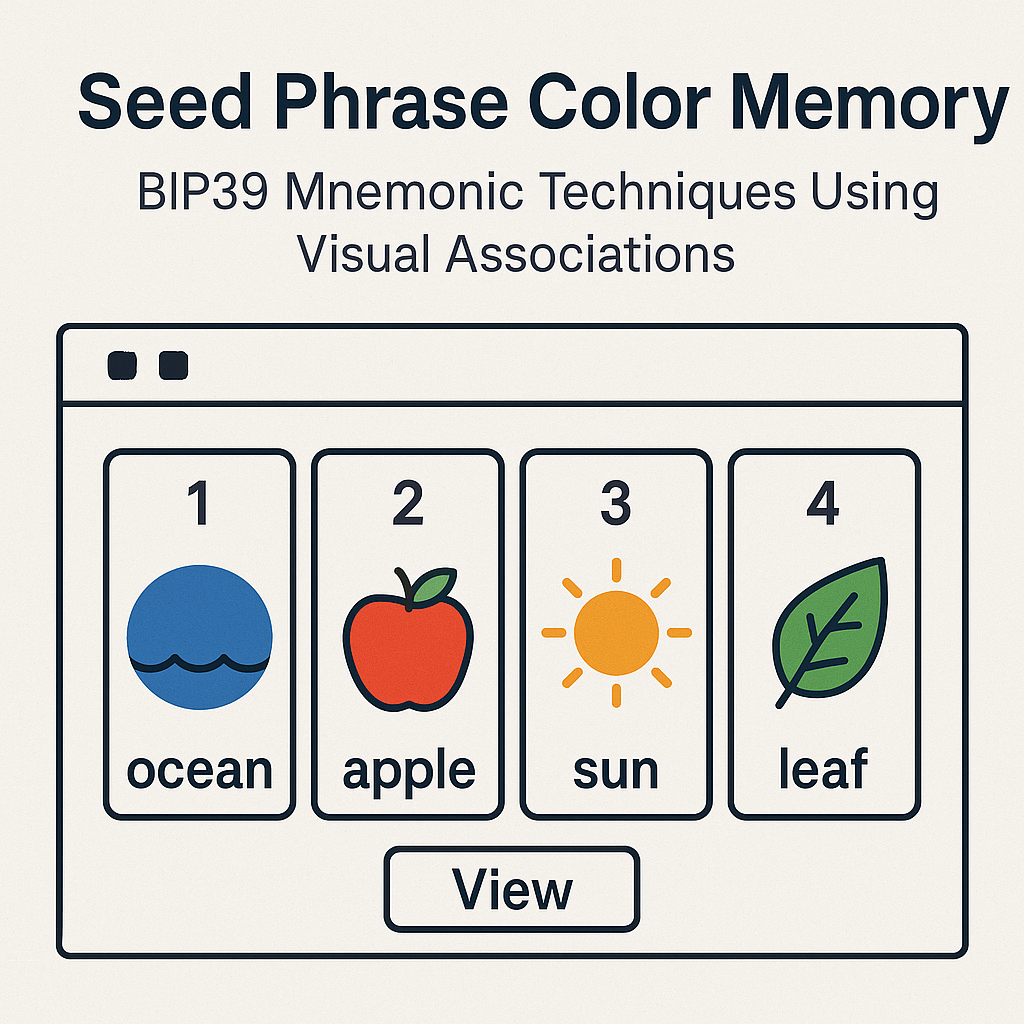 Seed Phrase Color Memory

BIP39 Mnemonic Techniques Using Visual Associations

1
ocean

2
apple

3
sun

4
leaf

View